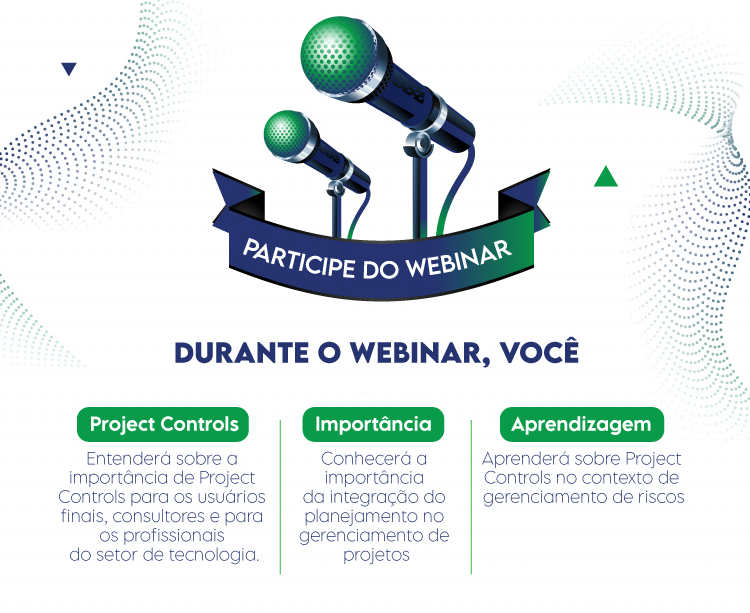 PARTICIPE DO WEBINAR

DURANTE O WEBINAR, VOCÊ

Project Controls

Entenderá sobre a importância de Project Controls para os usuários finais, consultores e para os profissionais do setor de tecnologia.

Importância

Conhecerá a importância da integração do planejamento no gerenciamento de projetos

Aprendizagem

Aprenderá sobre Project Controls no contexto de gerenciamento de riscos